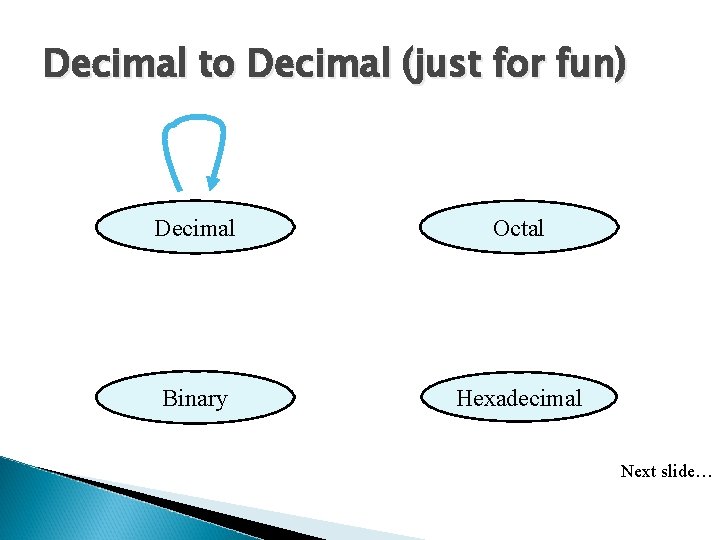 Decimal to Decimal (just for fun)

Decimal

Octal

Binary

Hexadecimal

Next slide…